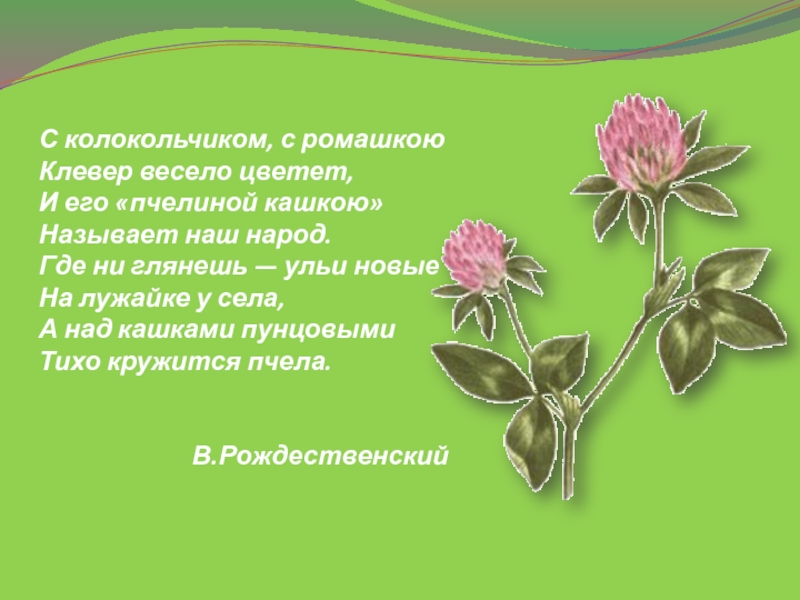 С колокольчиком, с ромашкою
Клевер весело цветет,
И его «пчелиной кашкою»
Называет наш народ.
Где ни глянешь — ульи новые
На лужайке у села,
А над кашками пунцовыми
Тихо кружится пчела.

В.Рождественский